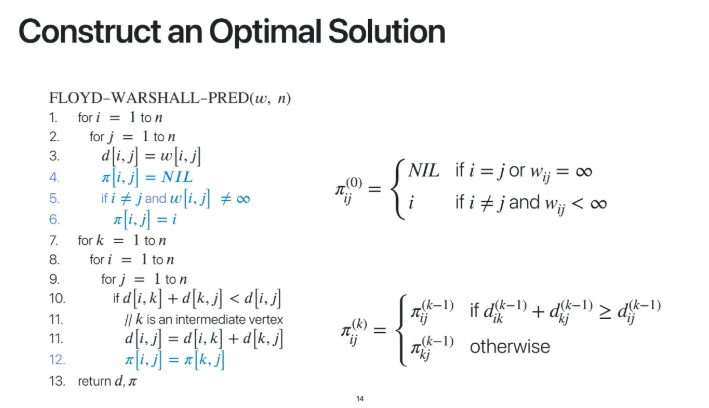 Construct an Optimal Solution

FLOYD-WARSHALL-PRED($w$, $n$)
1. for $i = 1$ to $n$
2. for $j = 1$ to $n$
3. $d[i,j] = w[i,j]$
4. $\pi[i,j] = NIL$
5. if $i \neq j$ and $w[i,j] \neq \infty$
6. $\pi[i,j] = i$
7. for $k = 1$ to $n$
8. for $i = 1$ to $n$
9. for $j = 1$ to $n$
10. if $d[i,k] + d[k,j] < d[i,j]$
11. // $k$ is an intermediate vertex
11. $d[i,j] = d[i,k] + d[k,j]$
12. $\pi[i,j] = \pi[k,j]$
13. return $d, \pi$

$\pi_{ij}^{(0)} = \begin{cases} NIL & \text{if } i = j \text{ or } w_{ij} = \infty \\ i & \text{if } i \neq j \text{ and } w_{ij} < \infty \end{cases}$

$\pi_{ij}^{(k)} = \begin{cases} \pi_{ij}^{(k-1)} & \text{if } d_{ik}^{(k-1)} + d_{kj}^{(k-1)} \geq d_{ij}^{(k-1)} \\ \pi_{kj}^{(k-1)} & \text{otherwise} \end{cases}$

14